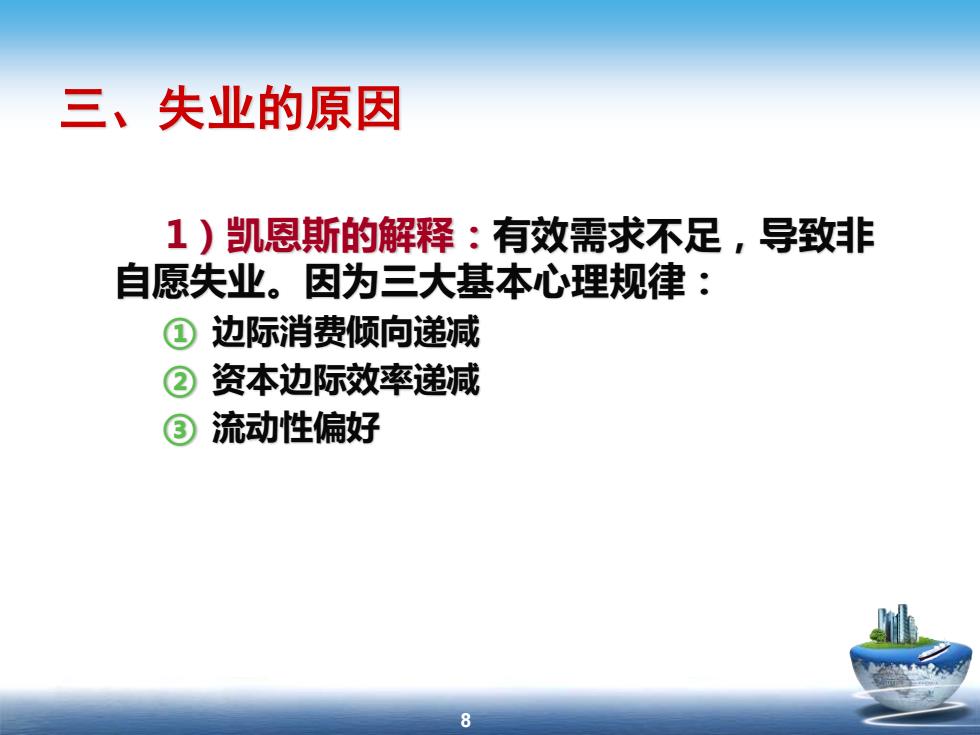 三、失业的原因

1）凯恩斯的解释：有效需求不足，导致非自愿失业。因为三大基本心理规律：

① 边际消费倾向递减
② 资本边际效率递减
③ 流动性偏好

8